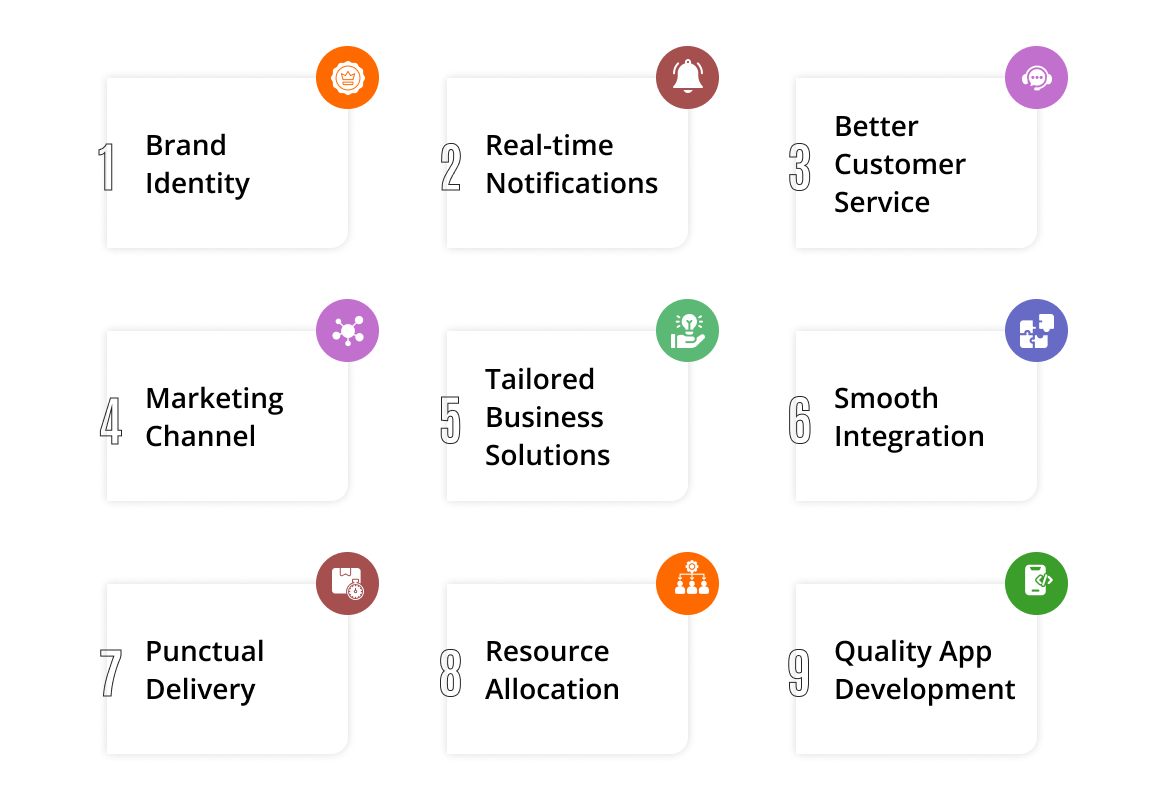 1 Brand Identity

2 Real-time Notifications

3 Better Customer Service

4 Marketing Channel

5 Tailored Business Solutions

6 Smooth Integration

7 Punctual Delivery

8 Resource Allocation

9 Quality App Development